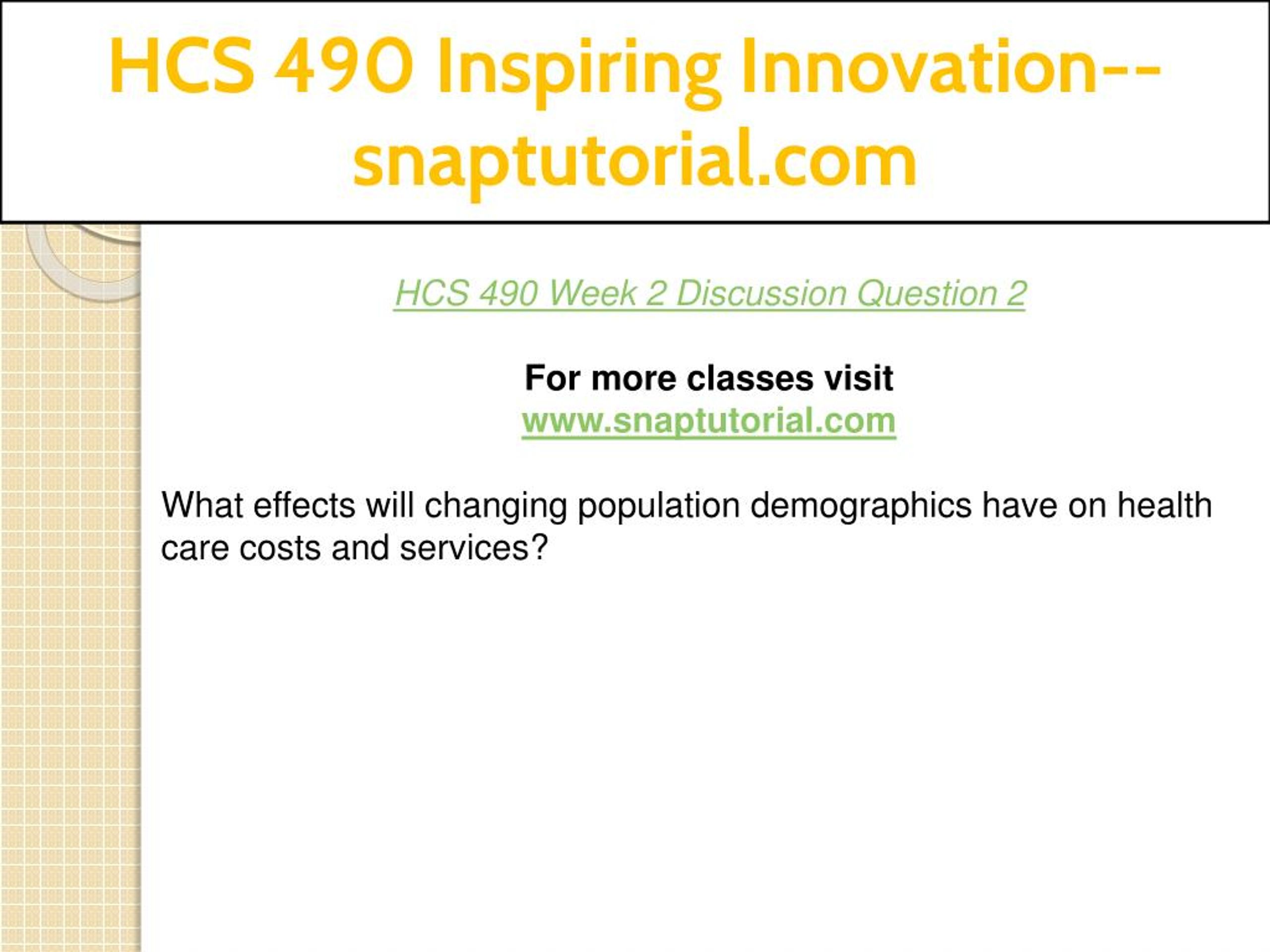 HCS 490 Inspiring Innovation--snaptutorial.com

HCS 490 Week 2 Discussion Question 2

For more classes visit
www.snaptutorial.com

What effects will changing population demographics have on health care costs and services?